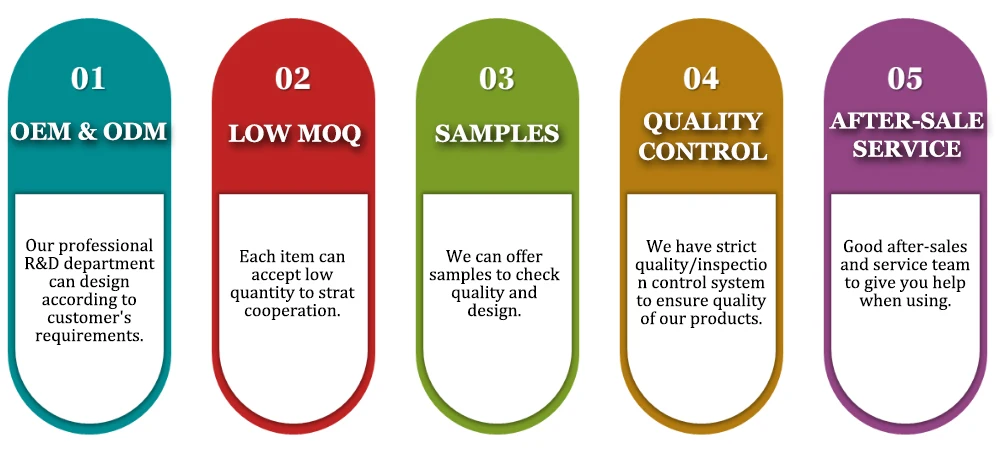 01
OEM & ODM

Our professional R&D department can design according to customer's requirements.

02
LOW MOQ

Each item can accept low quantity to strat cooperation.

03
SAMPLES

We can offer samples to check quality and design.

04
QUALITY CONTROL

We have strict quality/inspection control system to ensure quality of our products.

05
AFTER-SALE SERVICE

Good after-sales and service team to give you help when using.